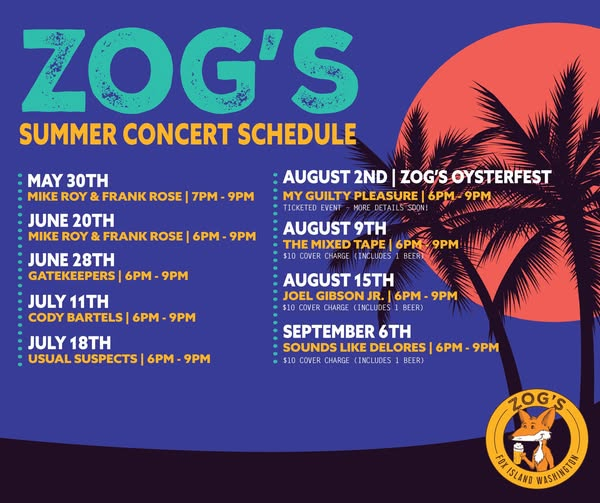 ZOG'S
SUMMER CONCERT SCHEDULE

MAY 30TH
MIKE ROY & FRANK ROSE | 7PM - 9PM

JUNE 20TH
MIKE ROY & FRANK ROSE | 6PM - 9PM

JUNE 28TH
GATEKEEPERS | 6PM - 9PM

JULY 11TH
CODY BARTELS | 6PM - 9PM

JULY 18TH
USUAL SUSPECTS | 6PM - 9PM

AUGUST 2ND | ZOG'S OYSTERFEST
MY GUILTY PLEASURE | 6PM - 9PM
TICKETED EVENT - MORE DETAILS SOON!

AUGUST 9TH
THE MIXED TAPE | 6PM - 9PM
$10 COVER CHARGE (INCLUDES 1 BEER)

AUGUST 15TH
JOEL GIBSON JR. | 6PM - 9PM
$10 COVER CHARGE (INCLUDES 1 BEER)

SEPTEMBER 6TH
SOUNDS LIKE DELORES | 6PM - 9PM
$10 COVER CHARGE (INCLUDES 1 BEER)

ZOG'S
FOX ISLAND WASHINGTON